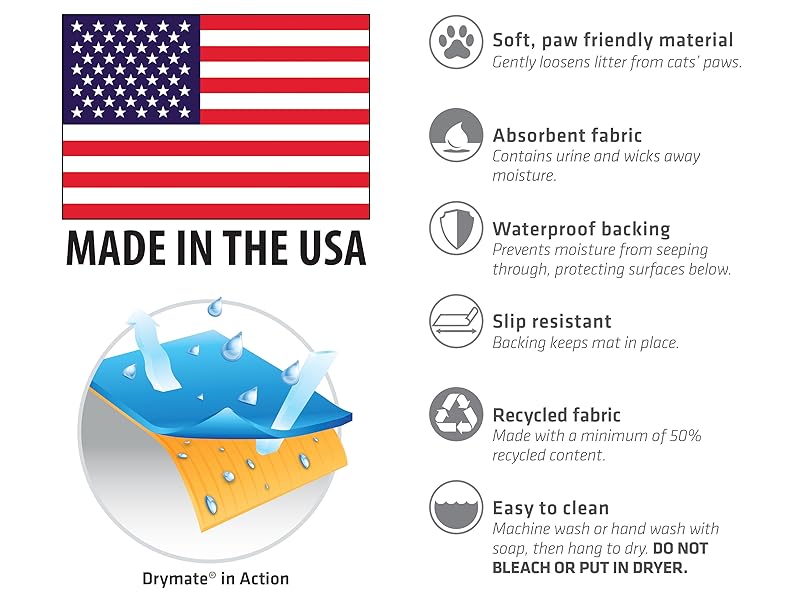 MADE IN THE USA

Drymate® in Action

Soft, paw friendly material
Gently loosens litter from cats' paws.

Absorbent fabric
Contains urine and wicks away moisture.

Waterproof backing
Prevents moisture from seeping through, protecting surfaces below.

Slip resistant
Backing keeps mat in place.

Recycled fabric
Made with a minimum of 50% recycled content.

Easy to clean
Machine wash or hand wash with soap, then hang to dry. DO NOT BLEACH OR PUT IN DRYER.